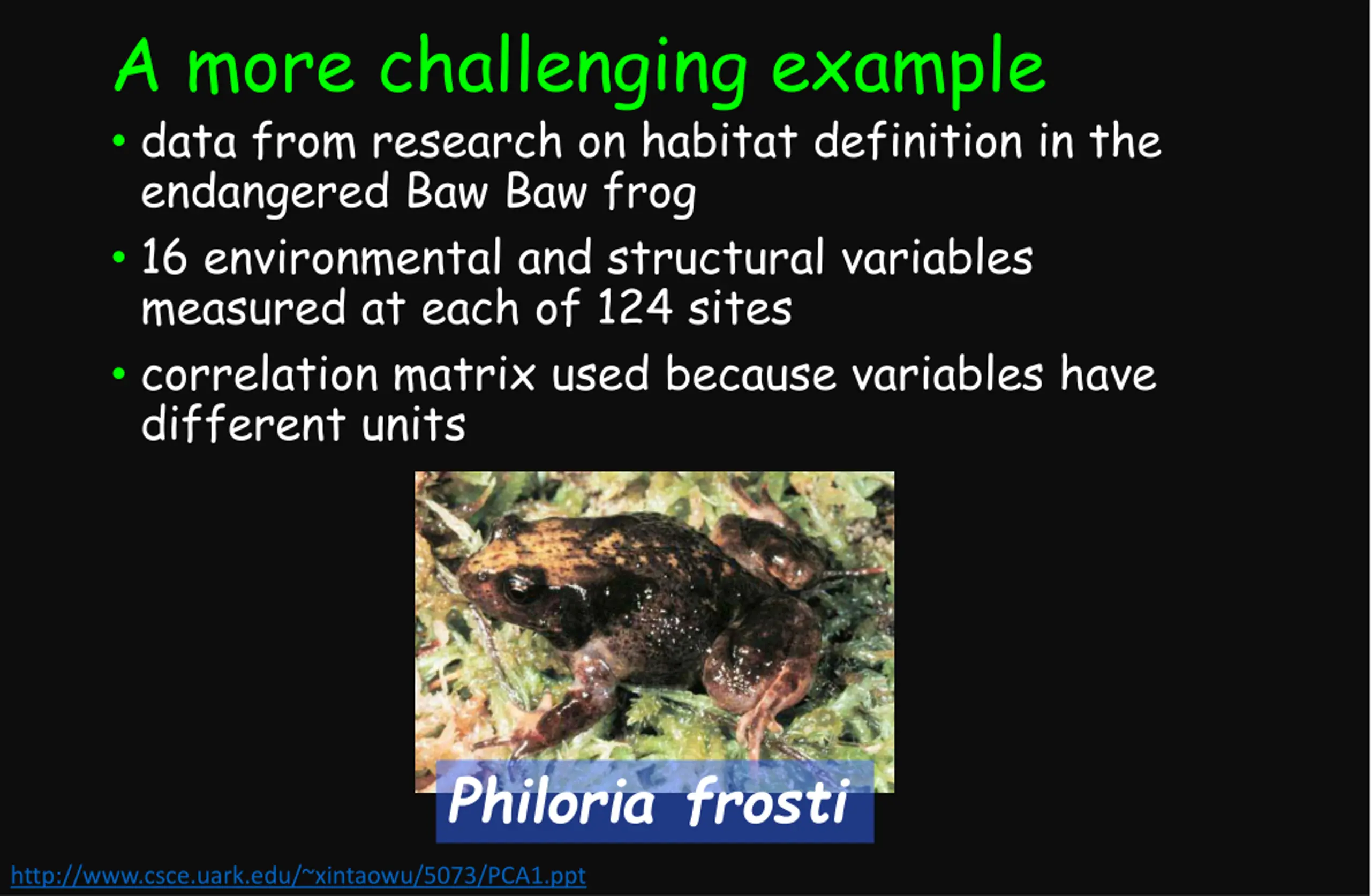 A more challenging example

• data from research on habitat definition in the endangered Baw Baw frog

• 16 environmental and structural variables measured at each of 124 sites

• correlation matrix used because variables have different units

Philoria frosti

http://www.csce.uark.edu/~xintaowu/5073/PCA1.ppt